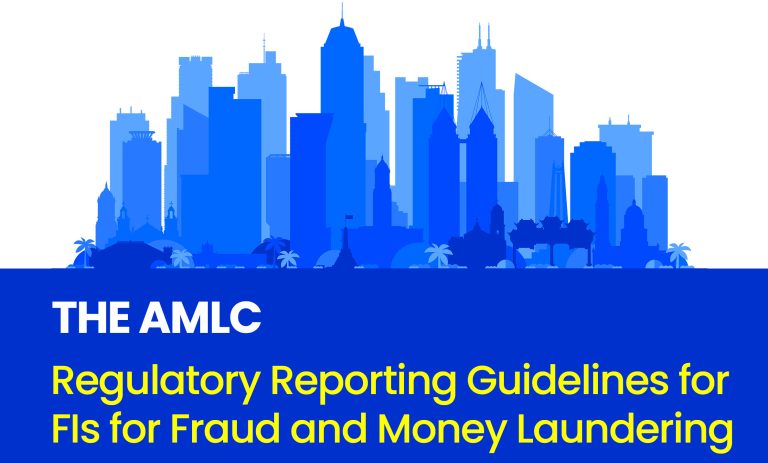 THE AMLC

Regulatory Reporting Guidelines for FIs for Fraud and Money Laundering